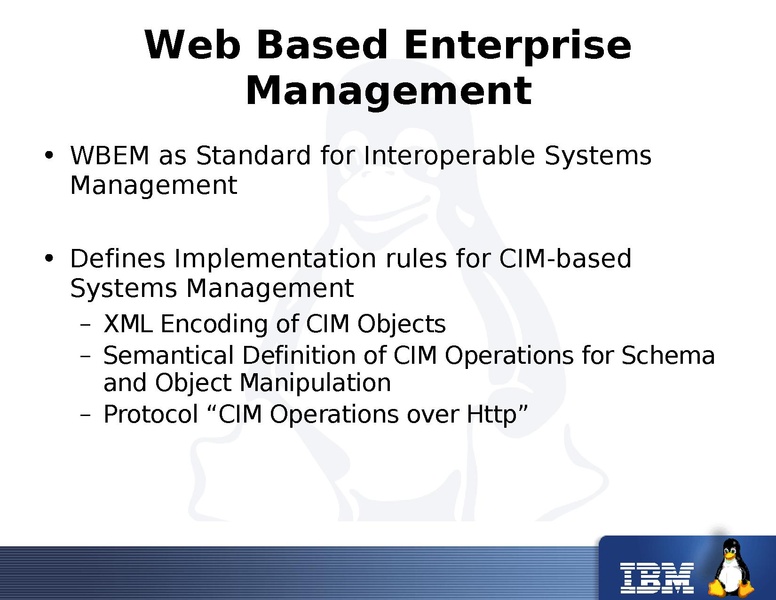 Web Based Enterprise Management

• WBEM as Standard for Interoperable Systems Management

• Defines Implementation rules for CIM-based Systems Management
– XML Encoding of CIM Objects
– Semantical Definition of CIM Operations for Schema and Object Manipulation
– Protocol “CIM Operations over Http”

IBM